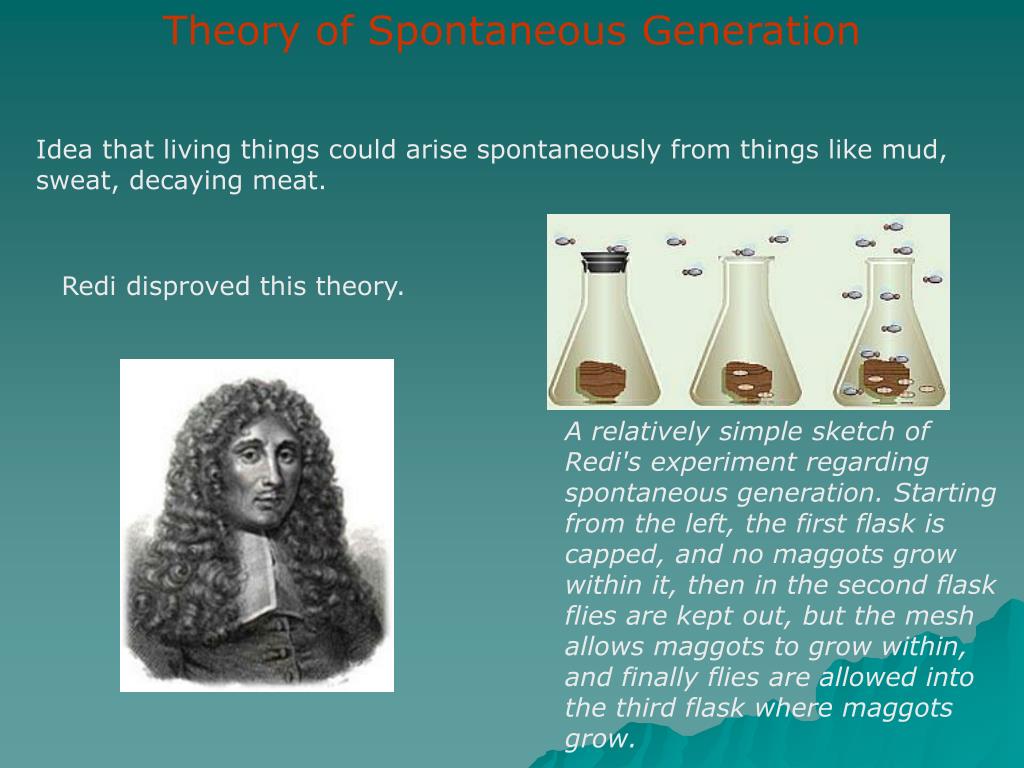 Theory of Spontaneous Generation

Idea that living things could arise spontaneously from things like mud, sweat, decaying meat.

Redi disproved this theory.

A relatively simple sketch of Redi's experiment regarding spontaneous generation. Starting from the left, the first flask is capped, and no maggots grow within it, then in the second flask flies are kept out, but the mesh allows maggots to grow within, and finally flies are allowed into the third flask where maggots grow.